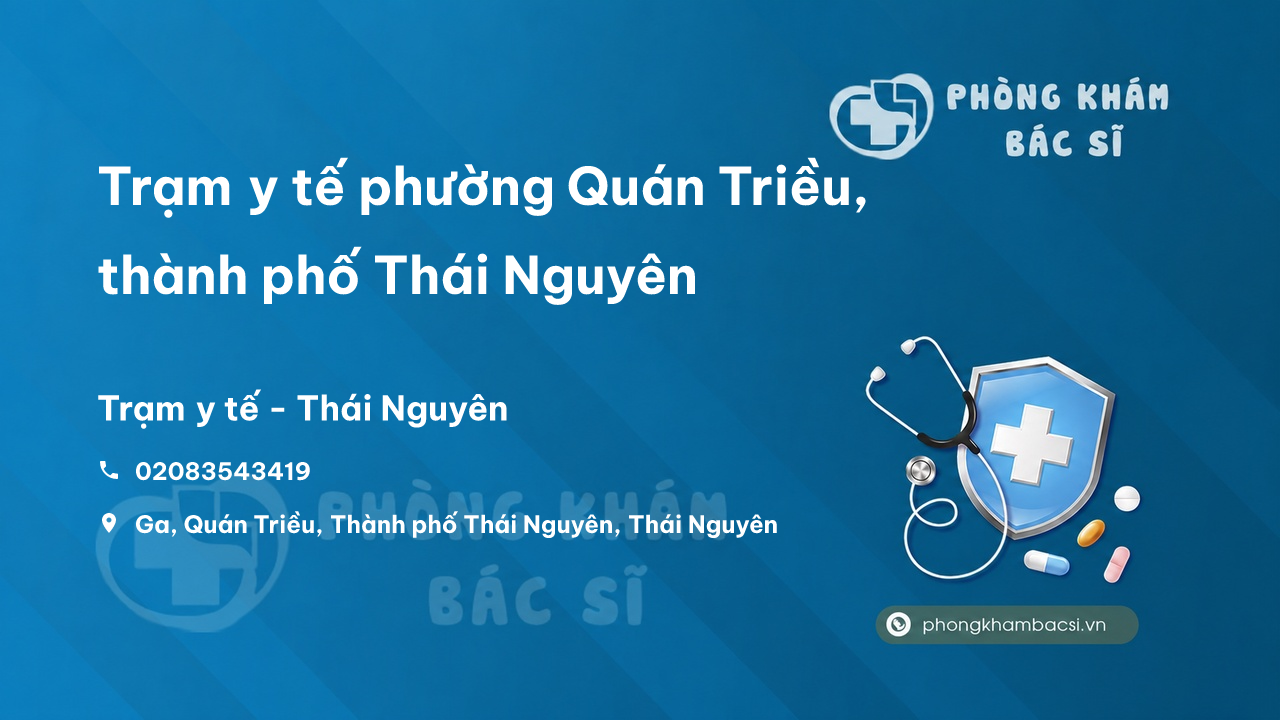 PHÒNG KHÁM BÁC SĨ

Trạm y tế phường Quán Triều, thành phố Thái Nguyên

Trạm y tế - Thái Nguyên

02083543419

Ga, Quán Triều, Thành phố Thái Nguyên, Thái Nguyên

PHÒNG KHÁM BÁC SĨ

phongkhambacsi.vn